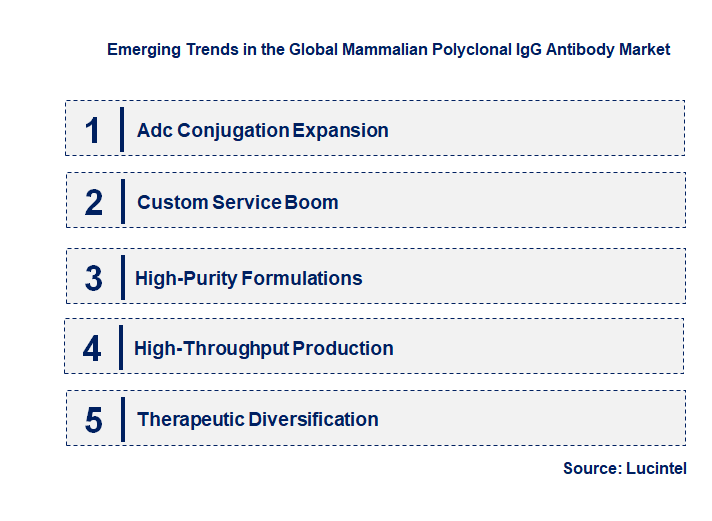 Emerging Trends in the Global Mammalian Polyclonal IgG Antibody Market

1 Adc Conjugation Expansion

2 Custom Service Boom

3 High-Purity Formulations

4 High-Throughput Production

5 Therapeutic Diversification

Source: Lucintel